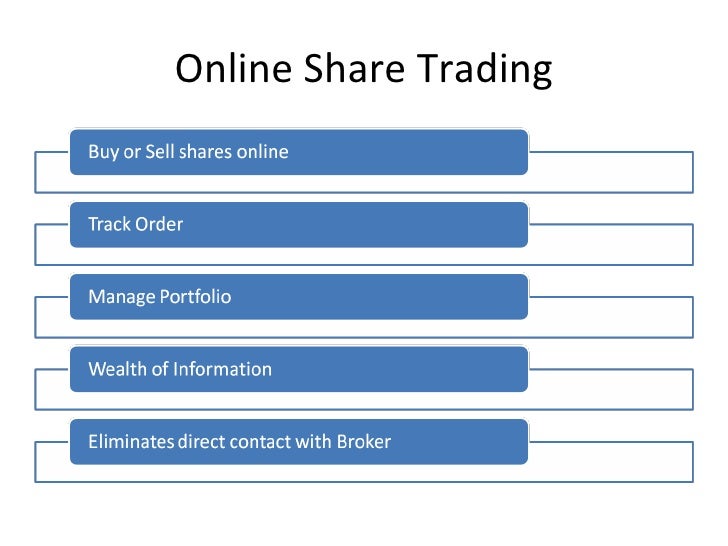 Online Share Trading

Buy or Sell shares online

Track Order

Manage Portfolio

Wealth of Information

Eliminates direct contact with Broker